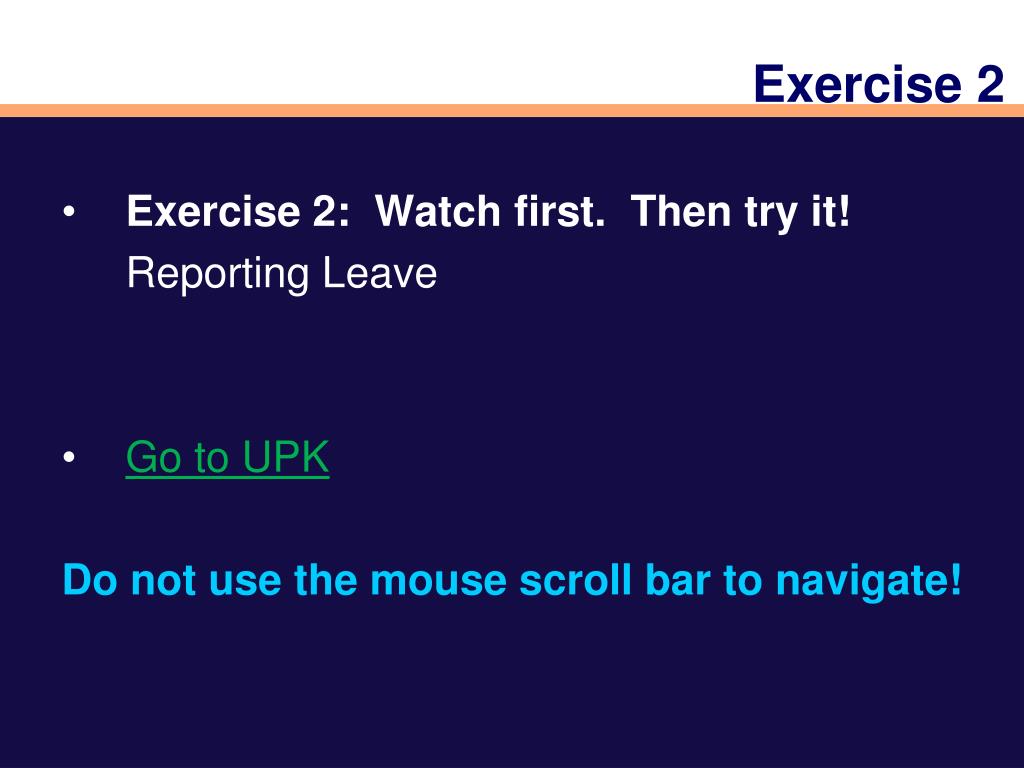 Exercise 2

• Exercise 2: Watch first. Then try it!
Reporting Leave

• Go to UPK

Do not use the mouse scroll bar to navigate!